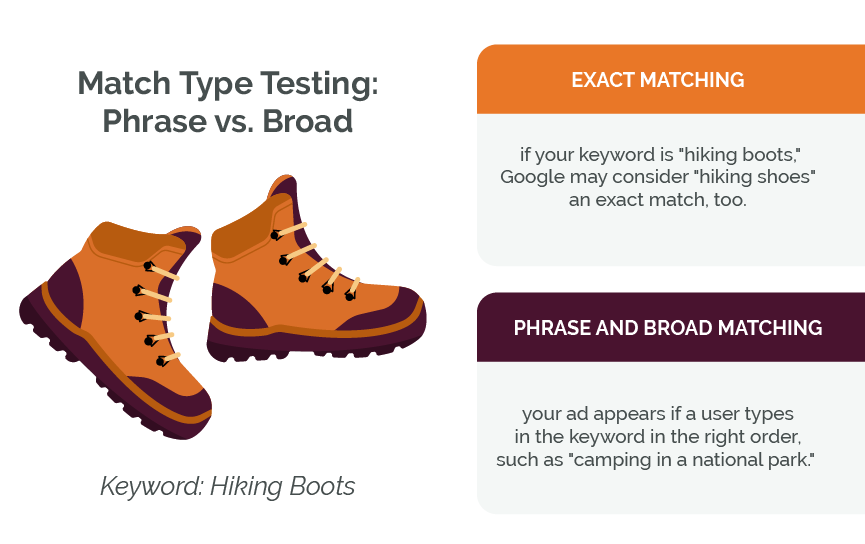 Match Type Testing: Phrase vs. Broad

Keyword: Hiking Boots

EXACT MATCHING

if your keyword is "hiking boots," Google may consider "hiking shoes" an exact match, too.

PHRASE AND BROAD MATCHING

your ad appears if a user types in the keyword in the right order, such as "camping in a national park."